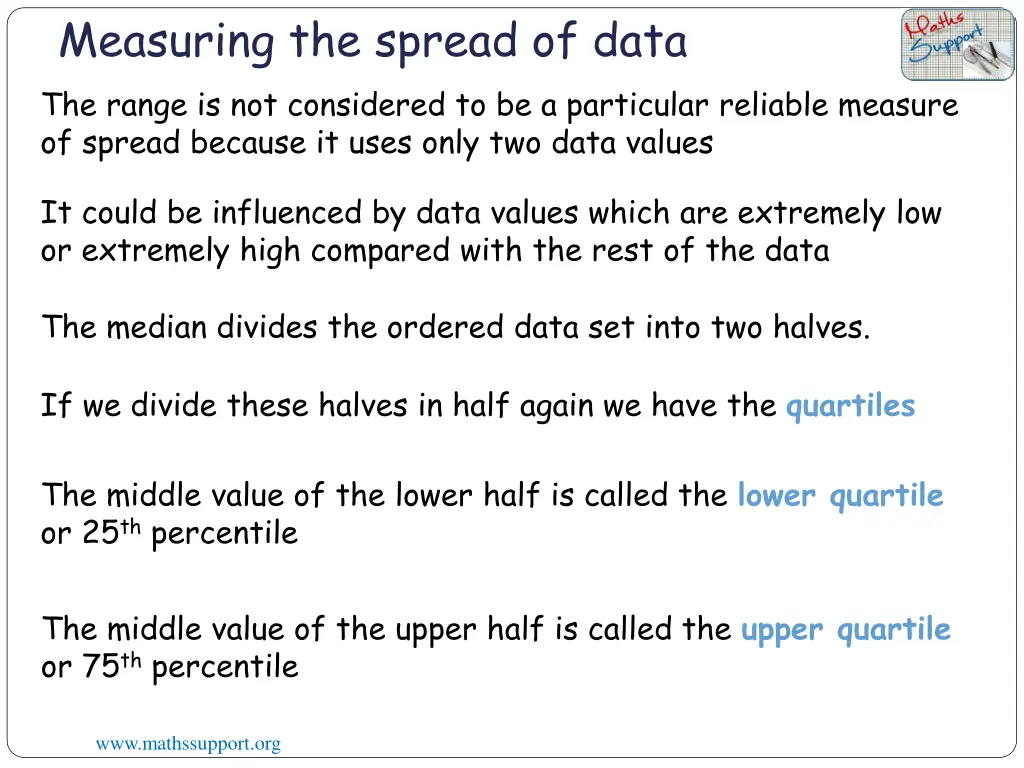 Measuring the spread of data

Maths Support

The range is not considered to be a particular reliable measure of spread because it uses only two data values

It could be influenced by data values which are extremely low or extremely high compared with the rest of the data

The median divides the ordered data set into two halves.

If we divide these halves in half again we have the quartiles

The middle value of the lower half is called the lower quartile or 25$^{th}$ percentile

The middle value of the upper half is called the upper quartile or 75$^{th}$ percentile

www.mathssupport.org